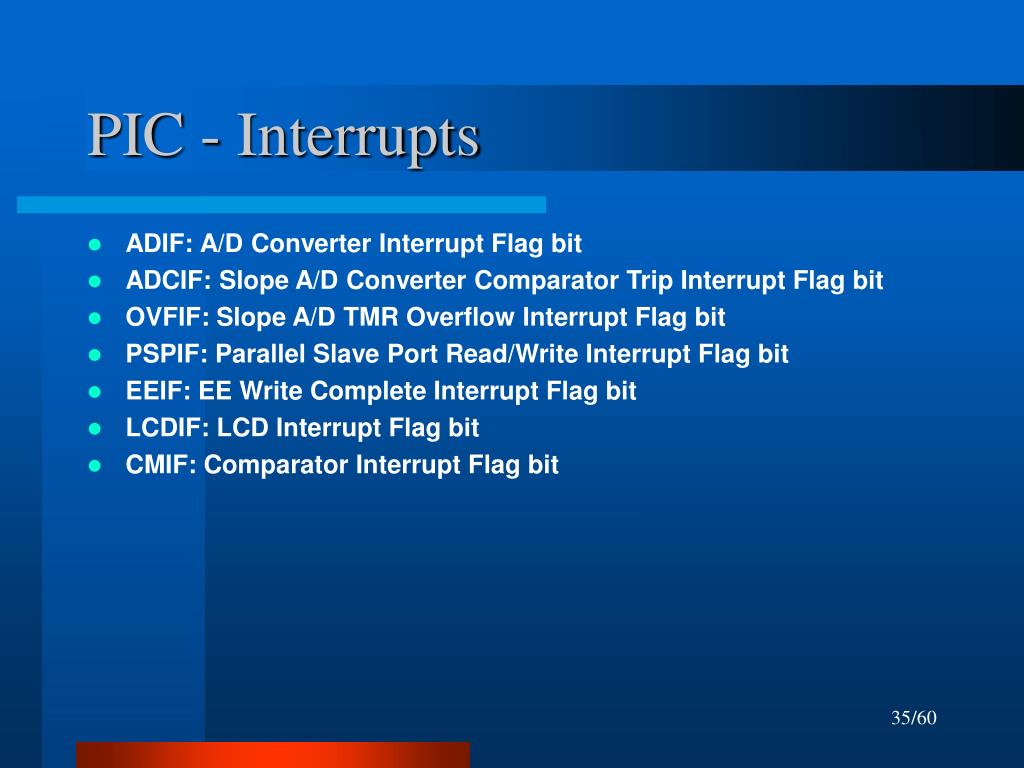 PIC - Interrupts

- ADIF: A/D Converter Interrupt Flag bit
- ADCIF: Slope A/D Converter Comparator Trip Interrupt Flag bit
- OVFIF: Slope A/D TMR Overflow Interrupt Flag bit
- PSPIF: Parallel Slave Port Read/Write Interrupt Flag bit
- EEIF: EE Write Complete Interrupt Flag bit
- LCDIF: LCD Interrupt Flag bit
- CMIF: Comparator Interrupt Flag bit

35/60